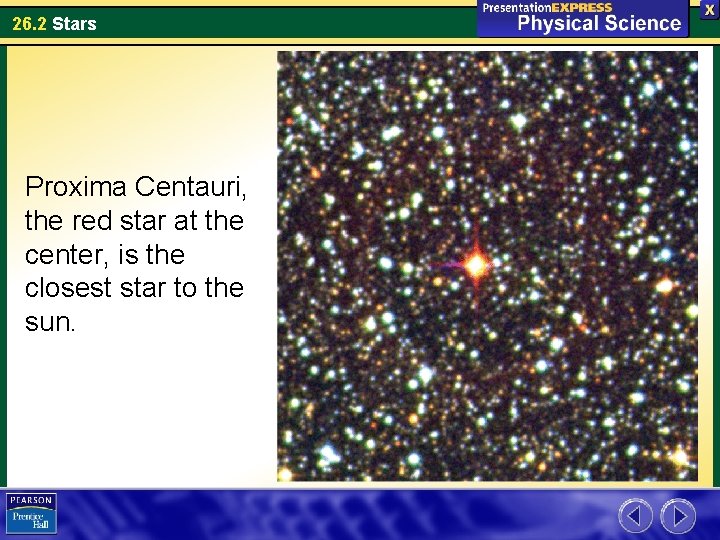 26.2 Stars

PresentationEXPRESS
Physical Science

X

Proxima Centauri, the red star at the center, is the closest star to the sun.

PEARSON
Prentice Hall